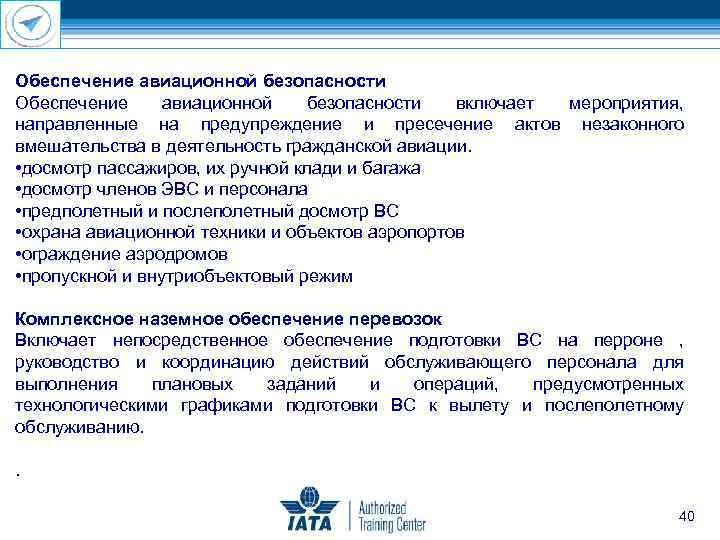 Обеспечение авиационной безопасности
Обеспечение авиационной безопасности включает мероприятия, направленные на предупреждение и пресечение актов незаконного вмешательства в деятельность гражданской авиации.
•досмотр пассажиров, их ручной клади и багажа
•досмотр членов ЭВС и персонала
•предполетный и послеполетный досмотр ВС
•охрана авиационной техники и объектов аэропортов
•ограждение аэродромов
•пропускной и внутриобъектовый режим

Комплексное наземное обеспечение перевозок
Включает непосредственное обеспечение подготовки ВС на перроне , руководство и координацию действий обслуживающего персонала для выполнения плановых заданий и операций, предусмотренных технологическими графиками подготовки ВС к вылету и послеполетному обслуживанию.

.

IATA Authorized Training Center

40